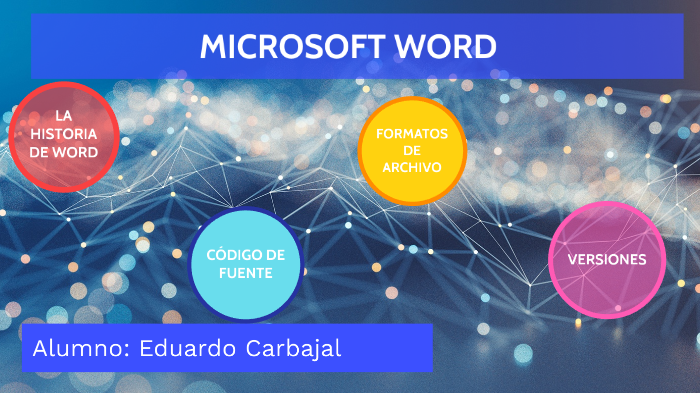 MICROSOFT WORD

LA HISTORIA DE WORD

FORMATOS DE ARCHIVO

CÓDIGO DE FUENTE

VERSIONES

Alumno: Eduardo Carbajal